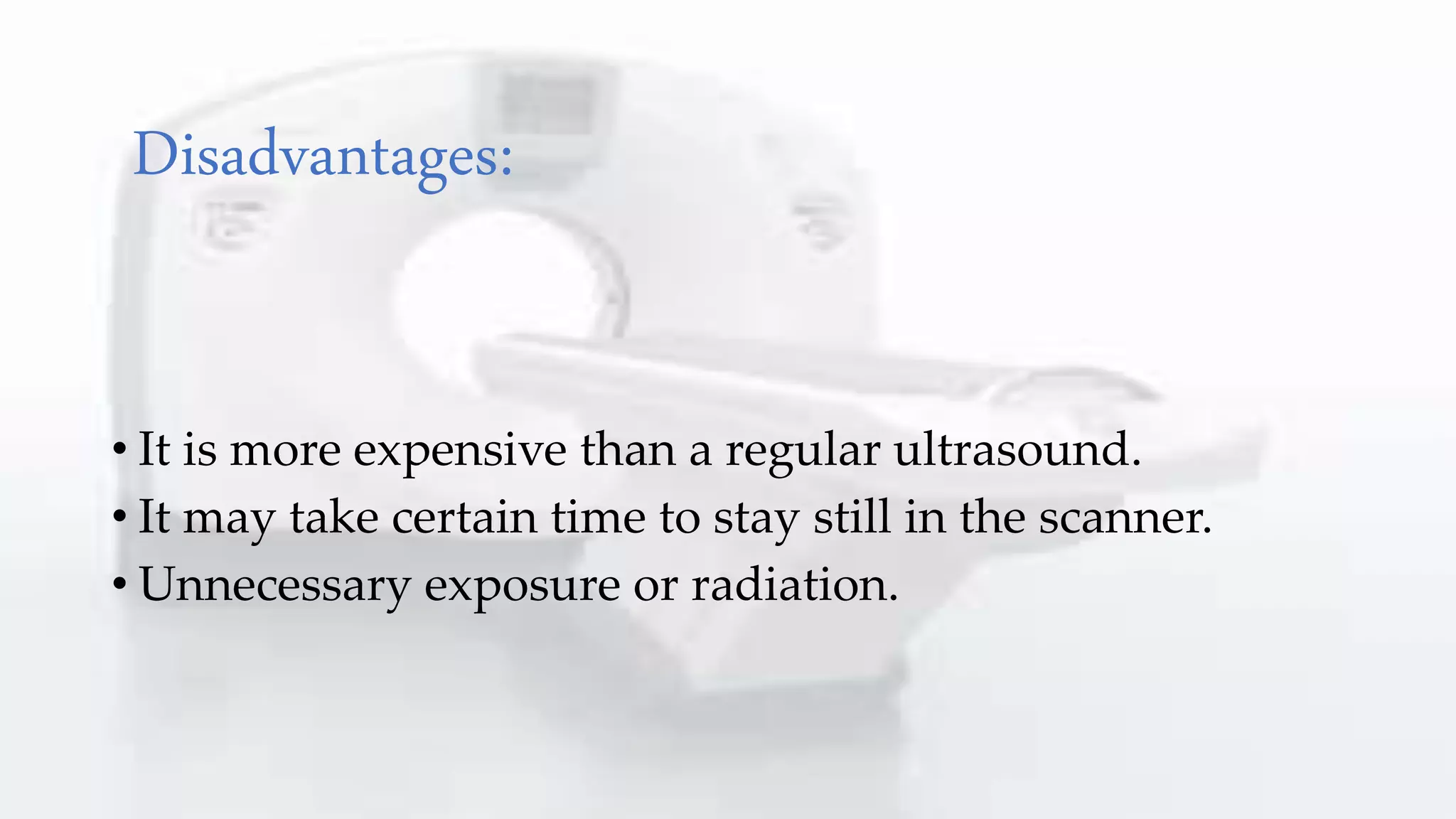 Disadvantages:

• It is more expensive than a regular ultrasound.
• It may take certain time to stay still in the scanner.
• Unnecessary exposure or radiation.